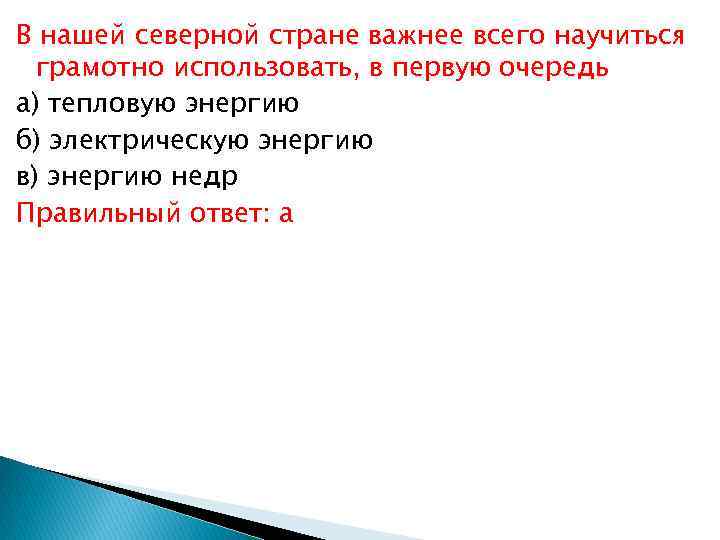 В нашей северной стране важнее всего научиться грамотно использовать, в первую очередь

а) тепловую энергию

б) электрическую энергию

в) энергию недр

Правильный ответ: а